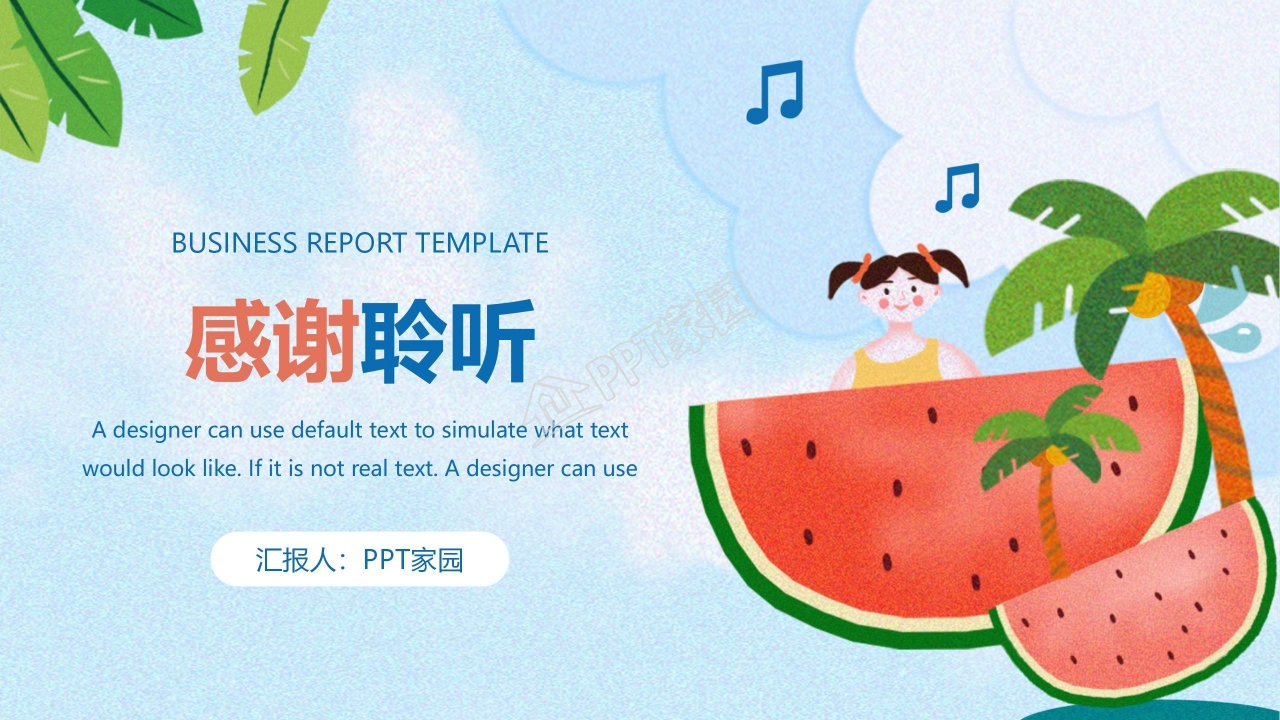 BUSINESS REPORT TEMPLATE

感谢聆听

A designer can use default text to simulate what text would look like. If it is not real text. A designer can use

汇报人：PPT家园

PPT家园